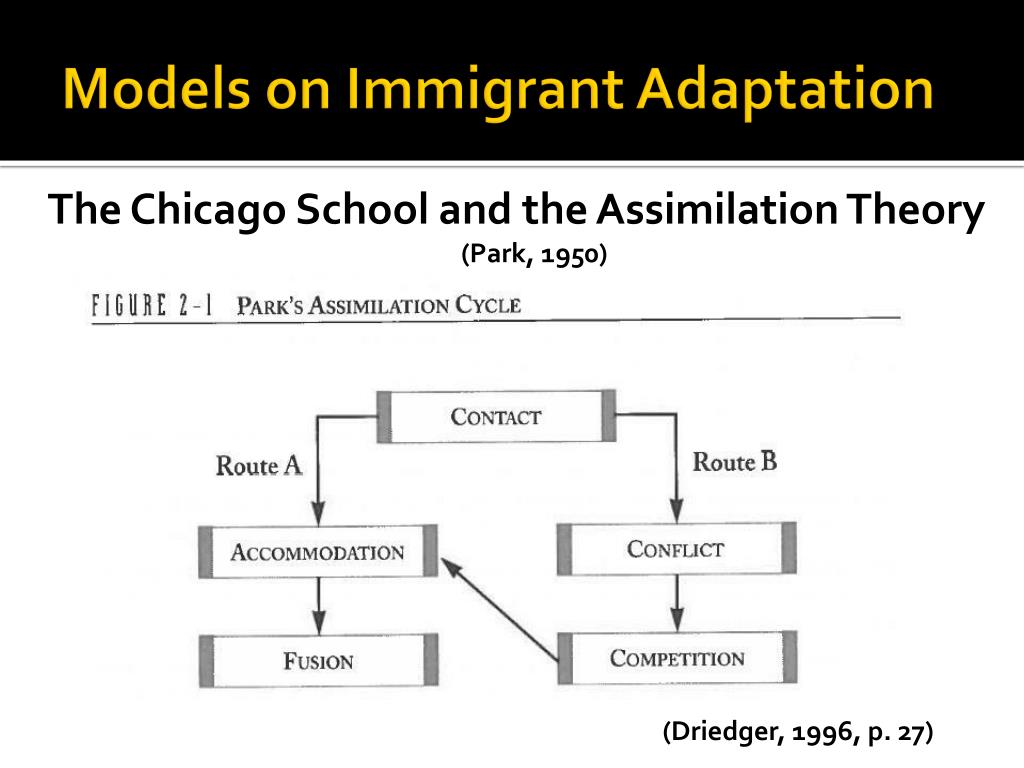 Models on Immigrant Adaptation

The Chicago School and the Assimilation Theory

(Park, 1950)

FIGURE 2-1 PARK'S ASSIMILATION CYCLE

CONTACT

Route A

Route B

ACCOMMODATION

CONFLICT

FUSION

COMPETITION

(Driedger, 1996, p. 27)